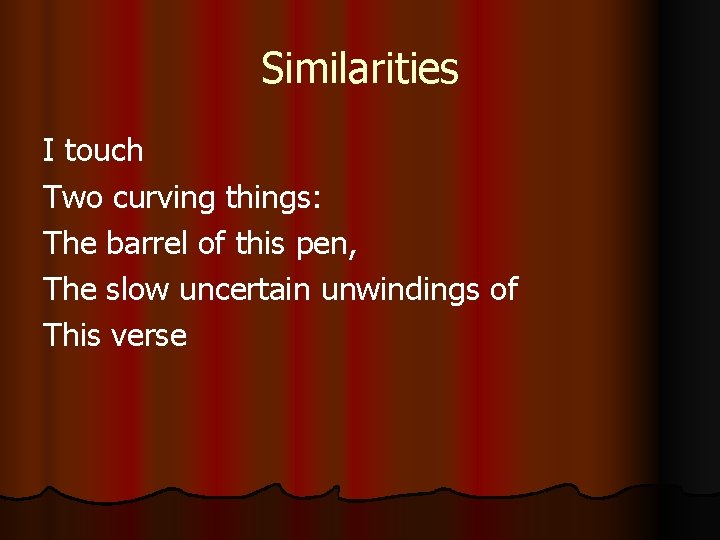 Similarities

I touch
Two curving things:
The barrel of this pen,
The slow uncertain unwindings of
This verse